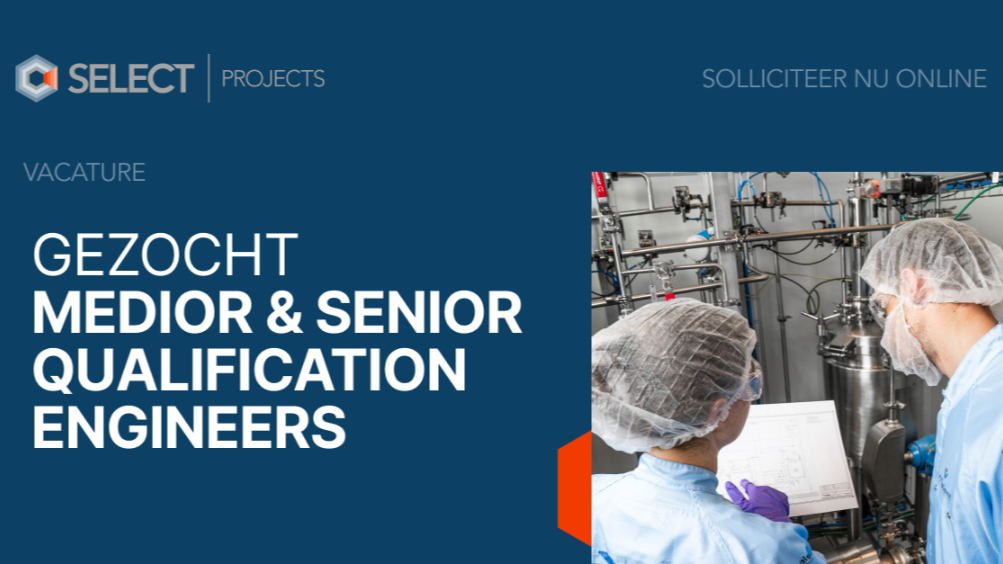 SELECT | PROJECTS

SOLLICITEER NU ONLINE

VACATURE

GEZOCHT
MEDIOR & SENIOR QUALIFICATION ENGINEERS